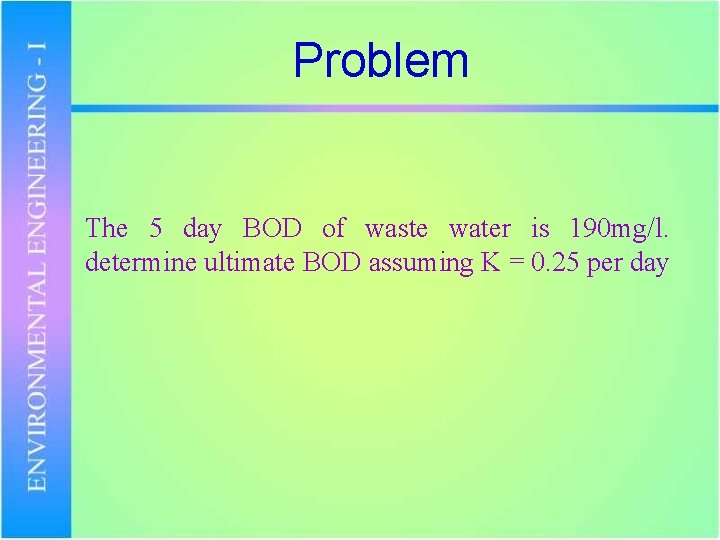 ENVIRONMENTAL ENGINEERING - I

Problem

The 5 day BOD of waste water is 190mg/l. determine ultimate BOD assuming K = 0.25 per day